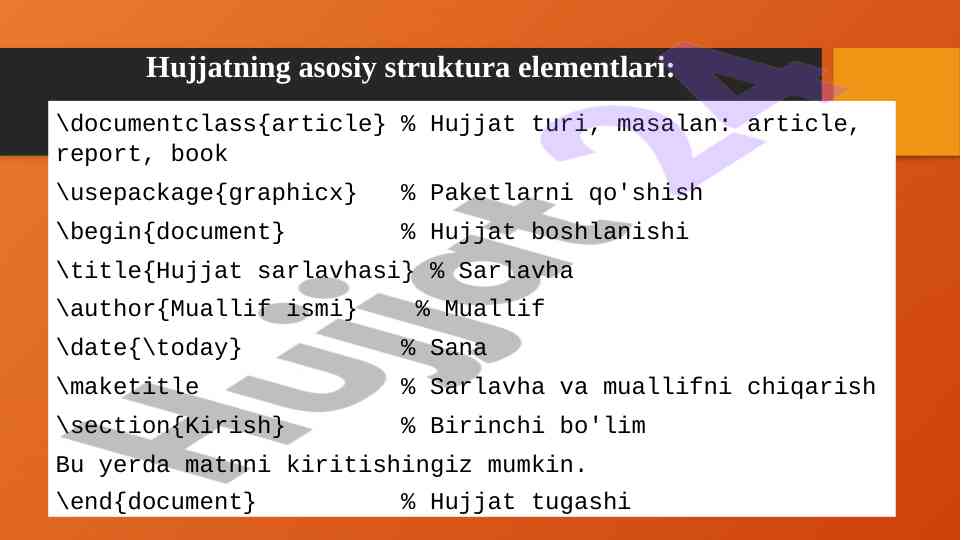 Hujjatning asosiy struktura elementlari:

\documentclass{article} % Hujjat turi, masalan: article, report, book
\usepackage{graphicx}   % Paketlarni qo'shish
\begin{document}        % Hujjat boshlanishi
\title{Hujjat sarlavhasi} % Sarlavha
\author{Muallif ismi}    % Muallif
\date{\today}           % Sana
\maketitle              % Sarlavha va muallifni chiqarish
\section{Kirish}        % Birinchi bo'lim
Bu yerda matnni kiritishingiz mumkin.
\end{document}          % Hujjat tugashi

Hujjat 24